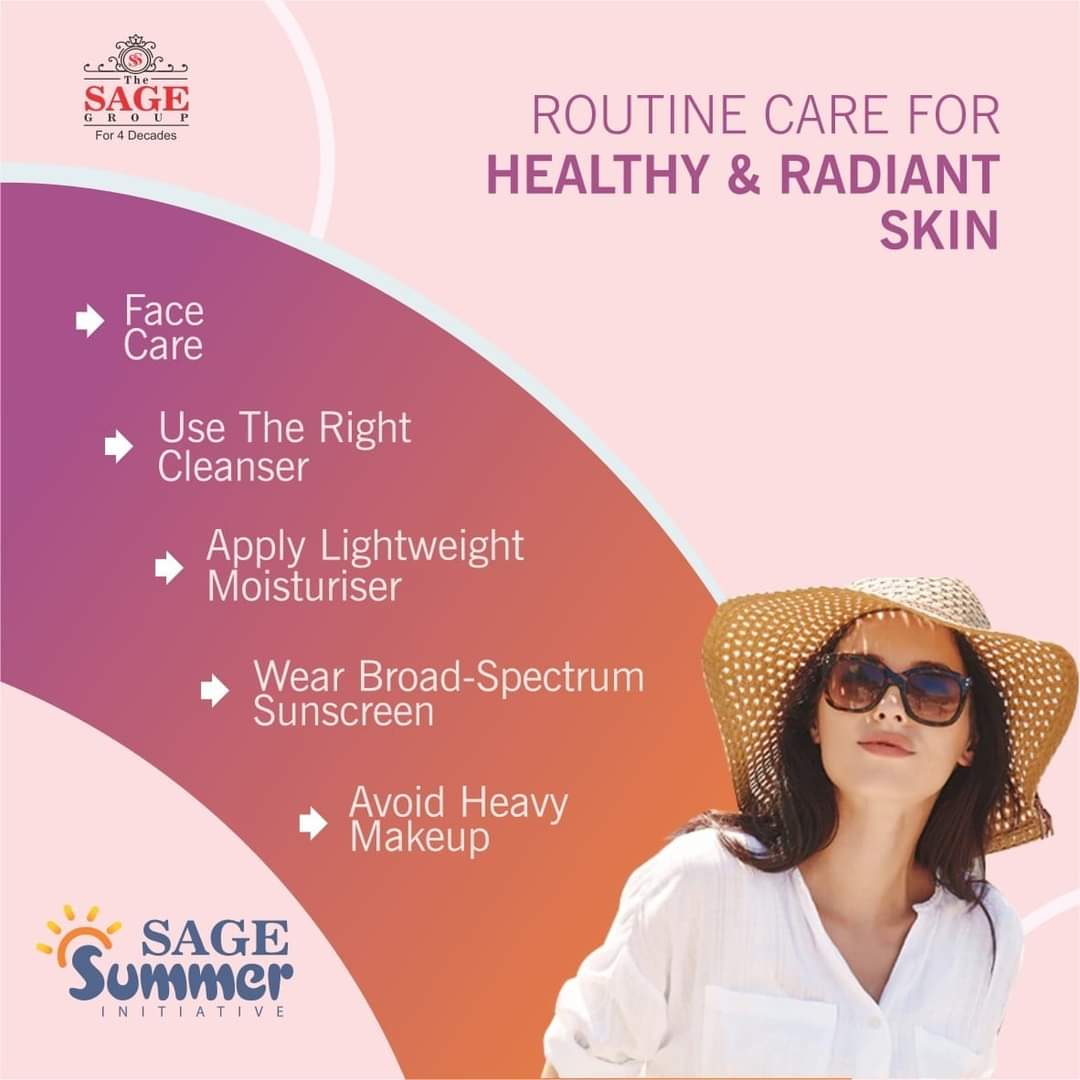 The SAGE GROUP
For 4 Decades

ROUTINE CARE FOR
HEALTHY & RADIANT SKIN

Face Care

Use The Right Cleanser

Apply Lightweight Moisturiser

Wear Broad-Spectrum Sunscreen

Avoid Heavy Makeup

SAGE Summer
INITIATIVE